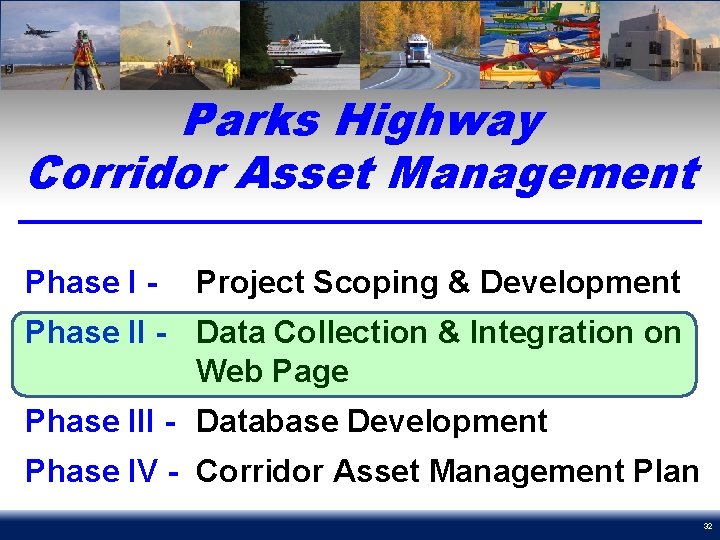 Parks Highway
Corridor Asset Management

Phase I - Project Scoping & Development

Phase II - Data Collection & Integration on Web Page

Phase III - Database Development

Phase IV - Corridor Asset Management Plan

32